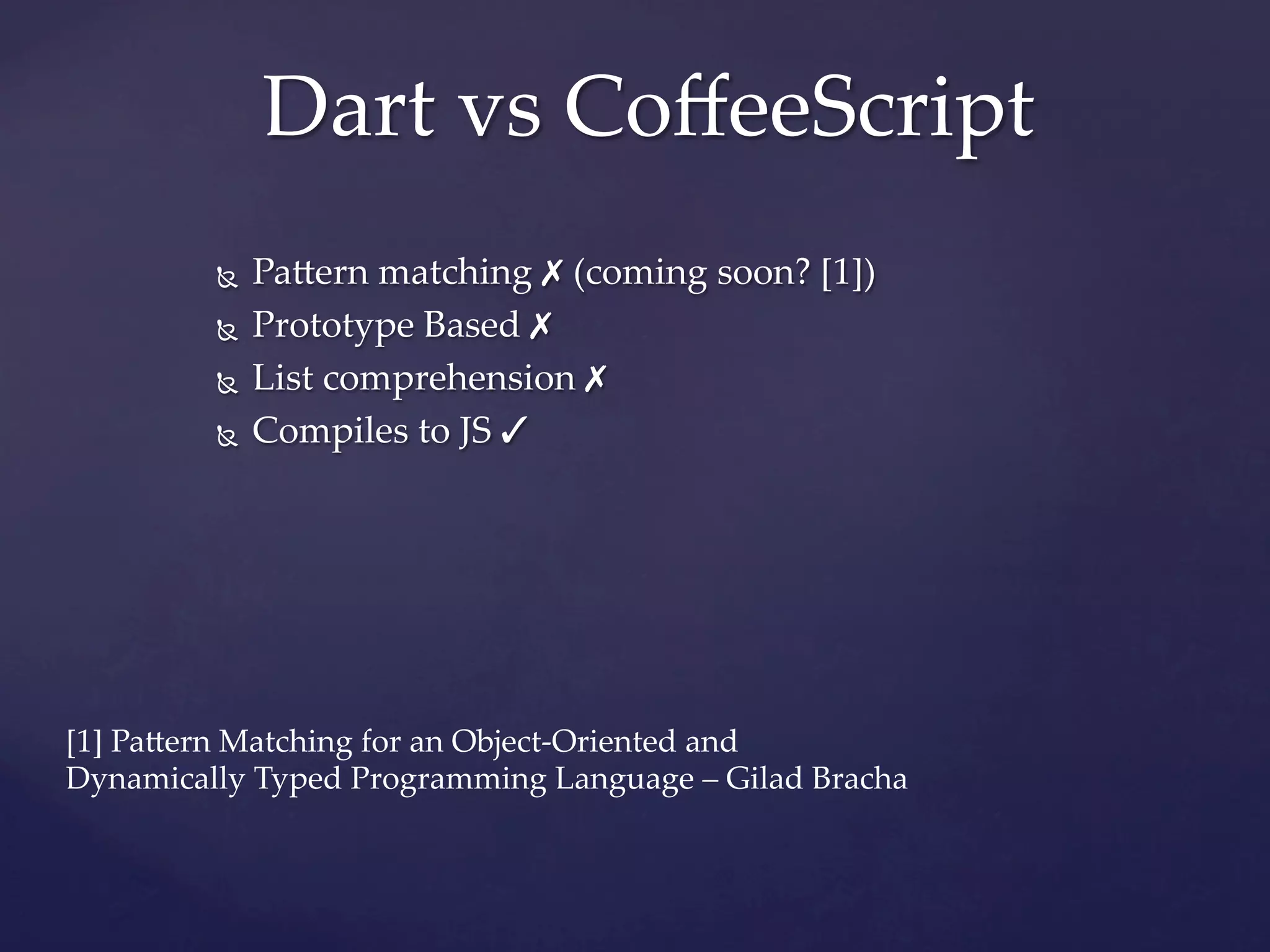 Dart vs CoffeeScript

- Pattern matching ✗ (coming soon? [1])
- Prototype Based ✗
- List comprehension ✗
- Compiles to JS ✓

[1] Pattern Matching for an Object-Oriented and Dynamically Typed Programming Language – Gilad Bracha